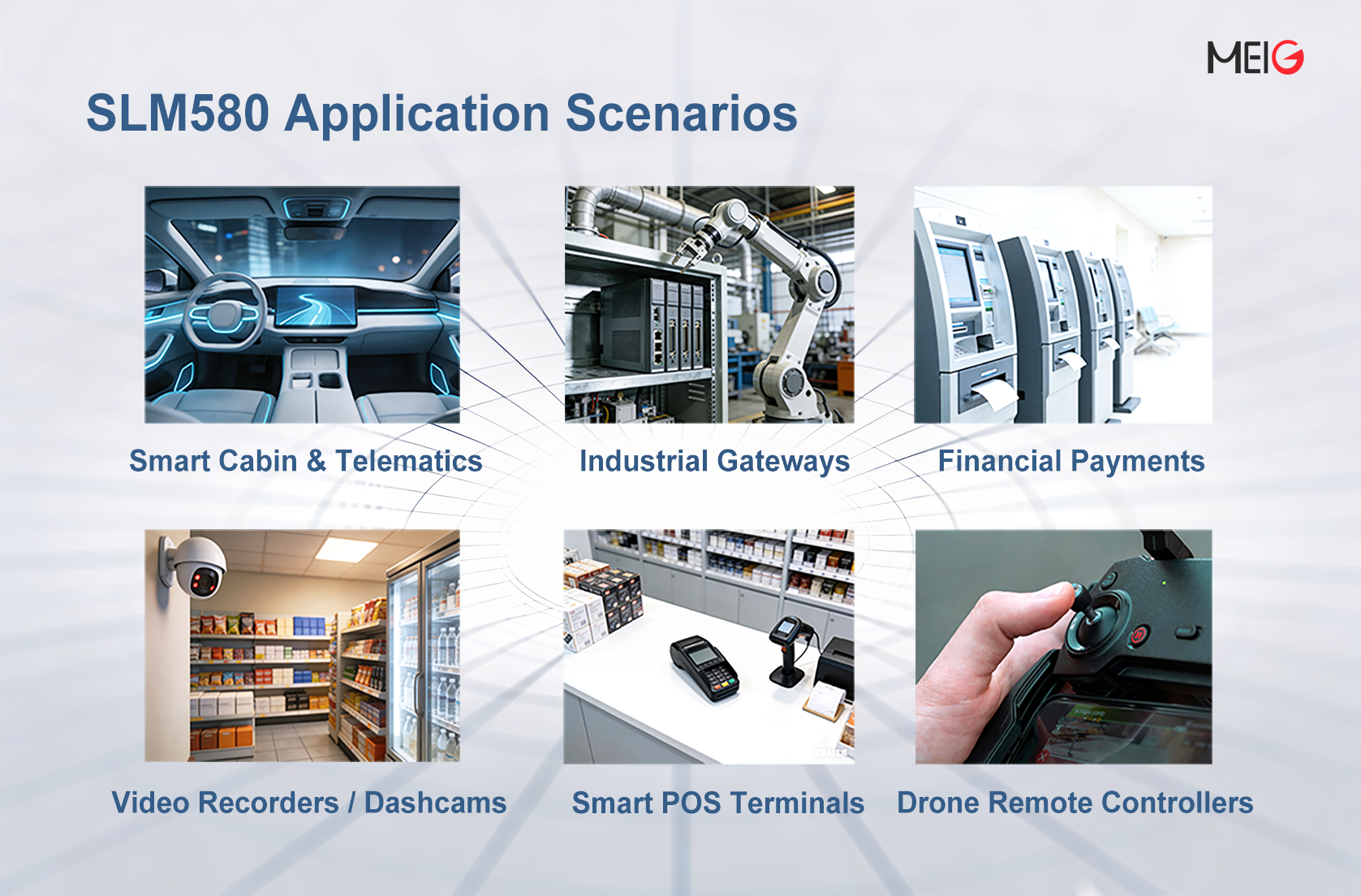 MEIG

SLM580 Application Scenarios

Smart Cabin & Telematics

Industrial Gateways

Financial Payments

Video Recorders / Dashcams

Smart POS Terminals

Drone Remote Controllers